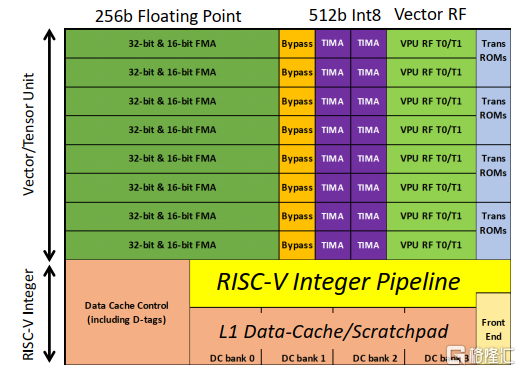 256b Floating Point

512b Int8

Vector RF

Vector/Tensor Unit

| 32-bit & 16-bit FMA | Bypass | TIMA | TIMA | VPU RF T0/T1 | Trans ROMs |
|---|---|---|---|---|---|
| 32-bit & 16-bit FMA | Bypass | TIMA | TIMA | VPU RF T0/T1 | |
| 32-bit & 16-bit FMA | Bypass | TIMA | TIMA | VPU RF T0/T1 | Trans ROMs |
| 32-bit & 16-bit FMA | Bypass | TIMA | TIMA | VPU RF T0/T1 | |
| 32-bit & 16-bit FMA | Bypass | TIMA | TIMA | VPU RF T0/T1 | Trans ROMs |
| 32-bit & 16-bit FMA | Bypass | TIMA | TIMA | VPU RF T0/T1 | |
| 32-bit & 16-bit FMA | Bypass | TIMA | TIMA | VPU RF T0/T1 | Trans ROMs |
| 32-bit & 16-bit FMA | Bypass | TIMA | TIMA | VPU RF T0/T1 | |

RISC-V Integer

Data Cache Control (including D-tags)

RISC-V Integer Pipeline

L1 Data-Cache/Scratchpad

Front End

DC bank 0

DC bank 1

DC bank 2

DC bank 3

格隆汇